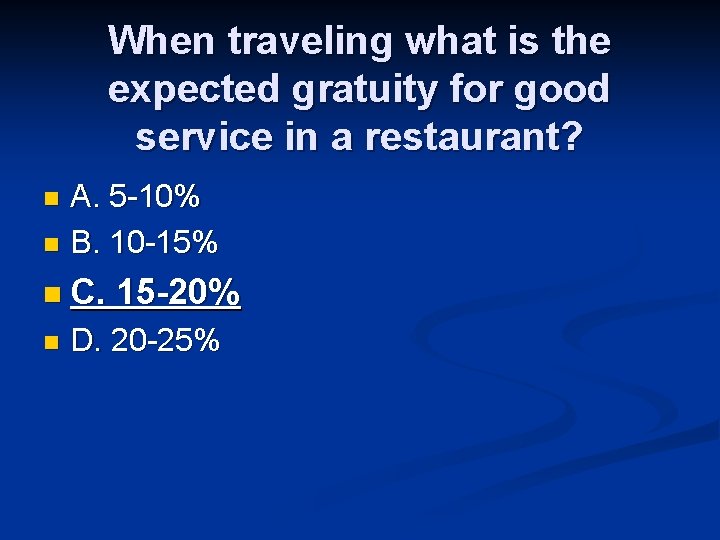 When traveling what is the expected gratuity for good service in a restaurant?

A. 5-10%
B. 10-15%
C. 15-20%
D. 20-25%